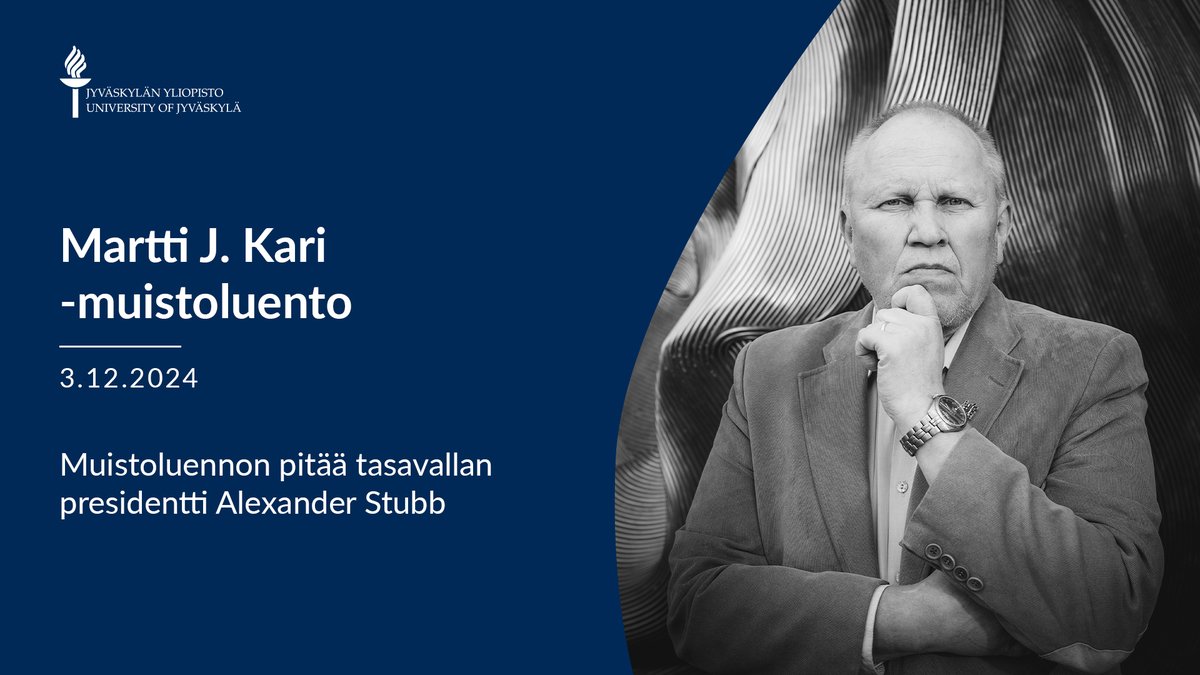 JYVÄSKYLÄN YLIOPISTO
UNIVERSITY OF JYVÄSKYLÄ

Martti J. Kari -muistoluento

3.12.2024

Muistoluennon pitää tasavallan presidentti Alexander Stubb